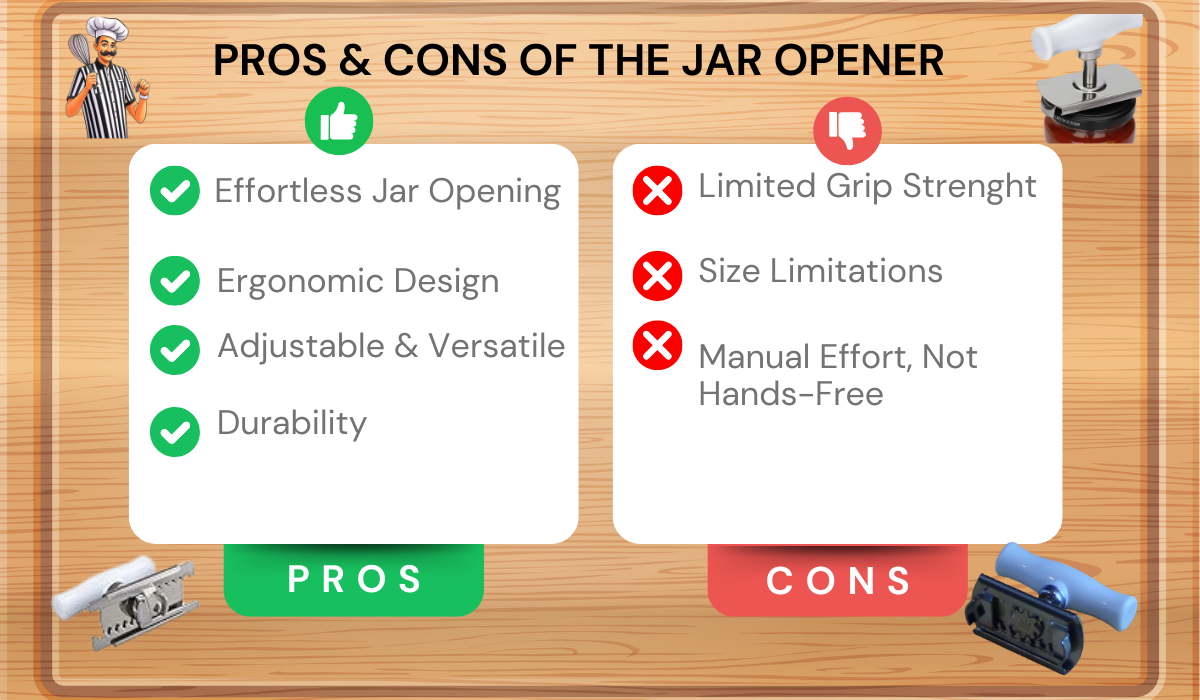 PROS & CONS OF THE JAR OPENER

Effortless Jar Opening

Ergonomic Design

Adjustable & Versatile

Durability

PROS

Limited Grip Strenght

Size Limitations

Manual Effort, Not Hands-Free

CONS